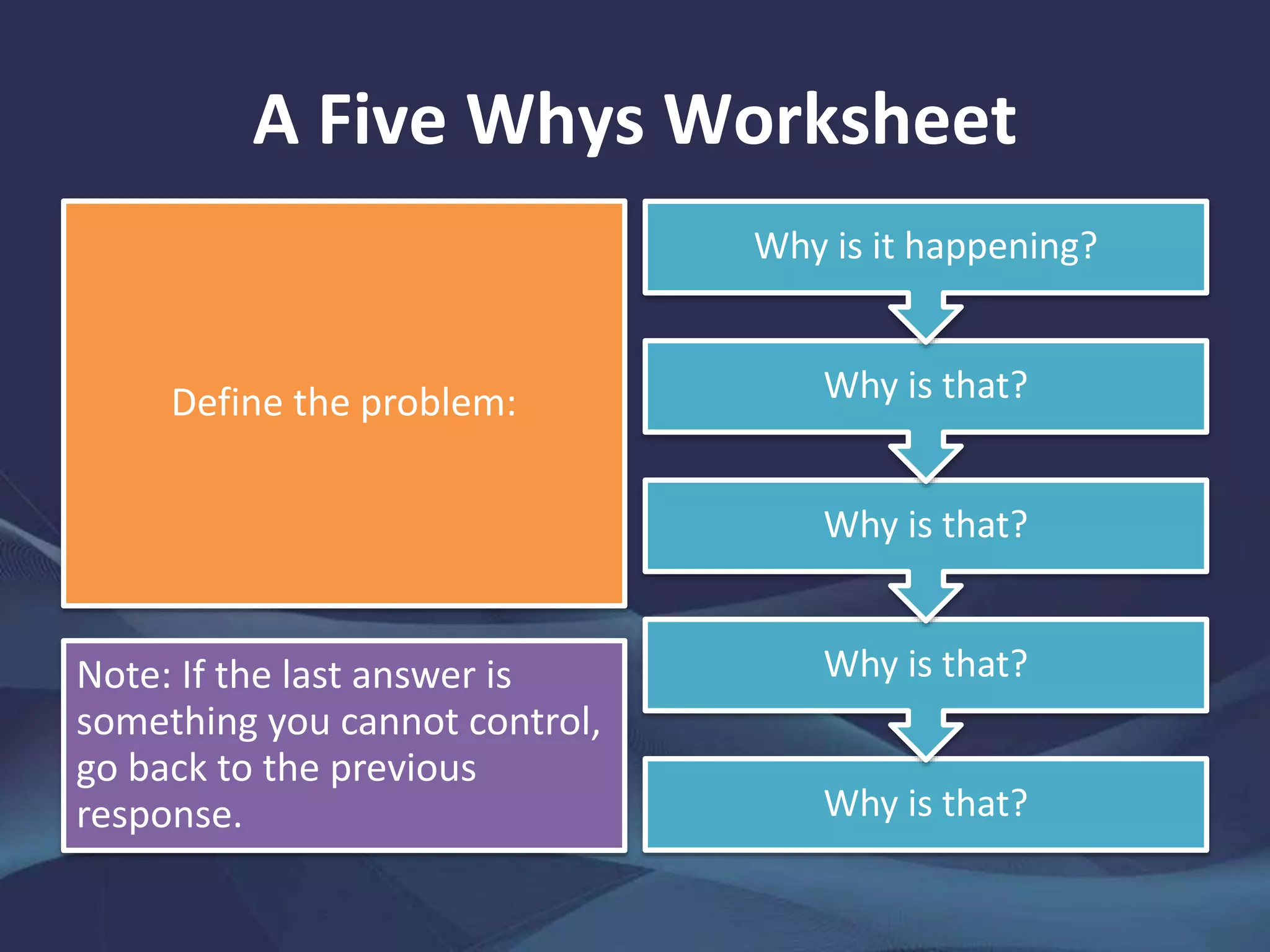 A Five Whys Worksheet

Define the problem:

Note: If the last answer is something you cannot control, go back to the previous response.

Why is it happening?

Why is that?

Why is that?

Why is that?

Why is that?